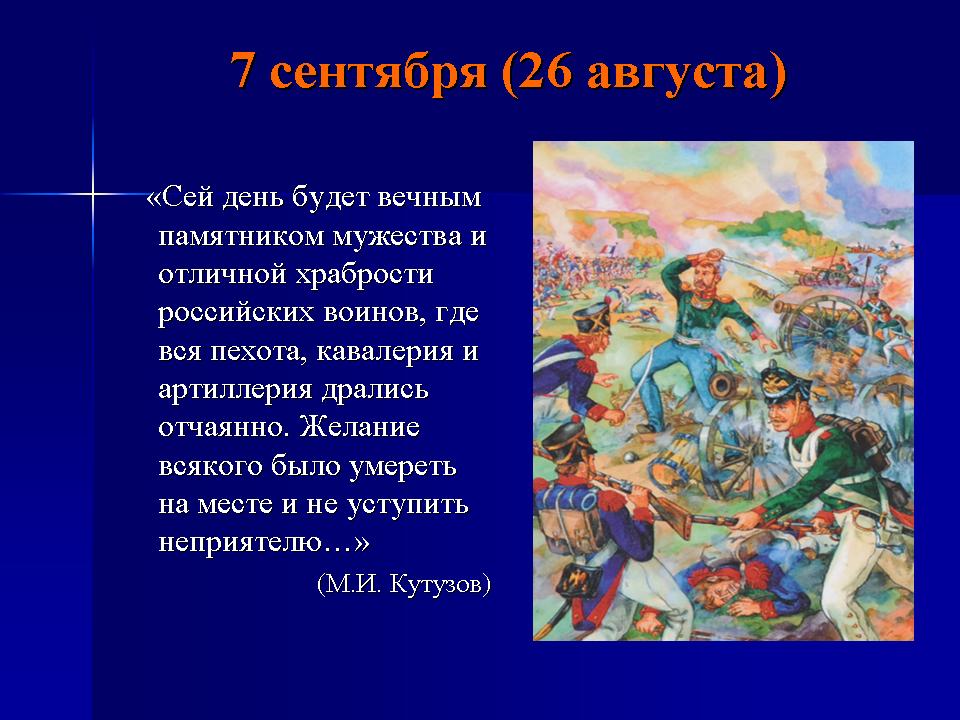 7 сентября (26 августа)

«Сей день будет вечным памятником мужества и отличной храбрости российских воинов, где вся пехота, кавалерия и артиллерия дрались отчаянно. Желание всякого было умереть на месте и не уступить неприятелю…»

(М.И. Кутузов)